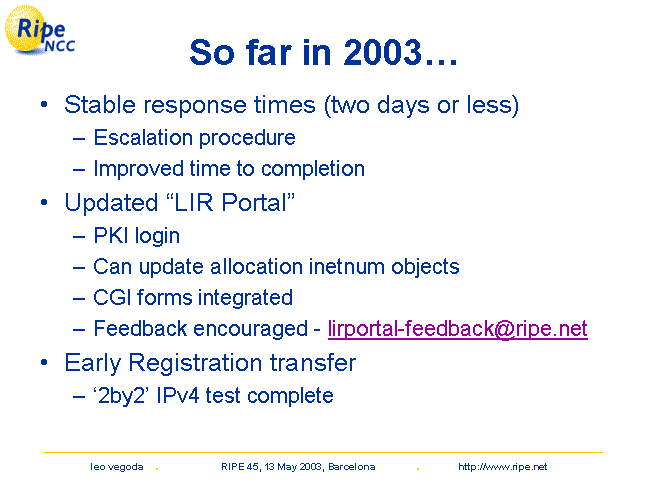 Ripe NCC

So far in 2003…

• Stable response times (two days or less)
– Escalation procedure
– Improved time to completion
• Updated “LIR Portal”
– PKI login
– Can update allocation inetnum objects
– CGI forms integrated
– Feedback encouraged - lirportal-feedback@ripe.net
• Early Registration transfer
– ‘2by2’ IPv4 test complete

leo vegoda . RIPE 45, 13 May 2003, Barcelona . http://www.ripe.net